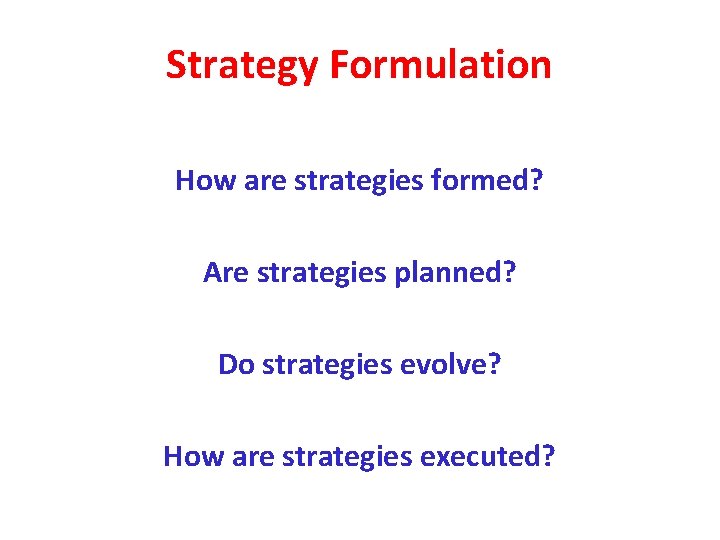 Strategy Formulation

How are strategies formed?

Are strategies planned?

Do strategies evolve?

How are strategies executed?